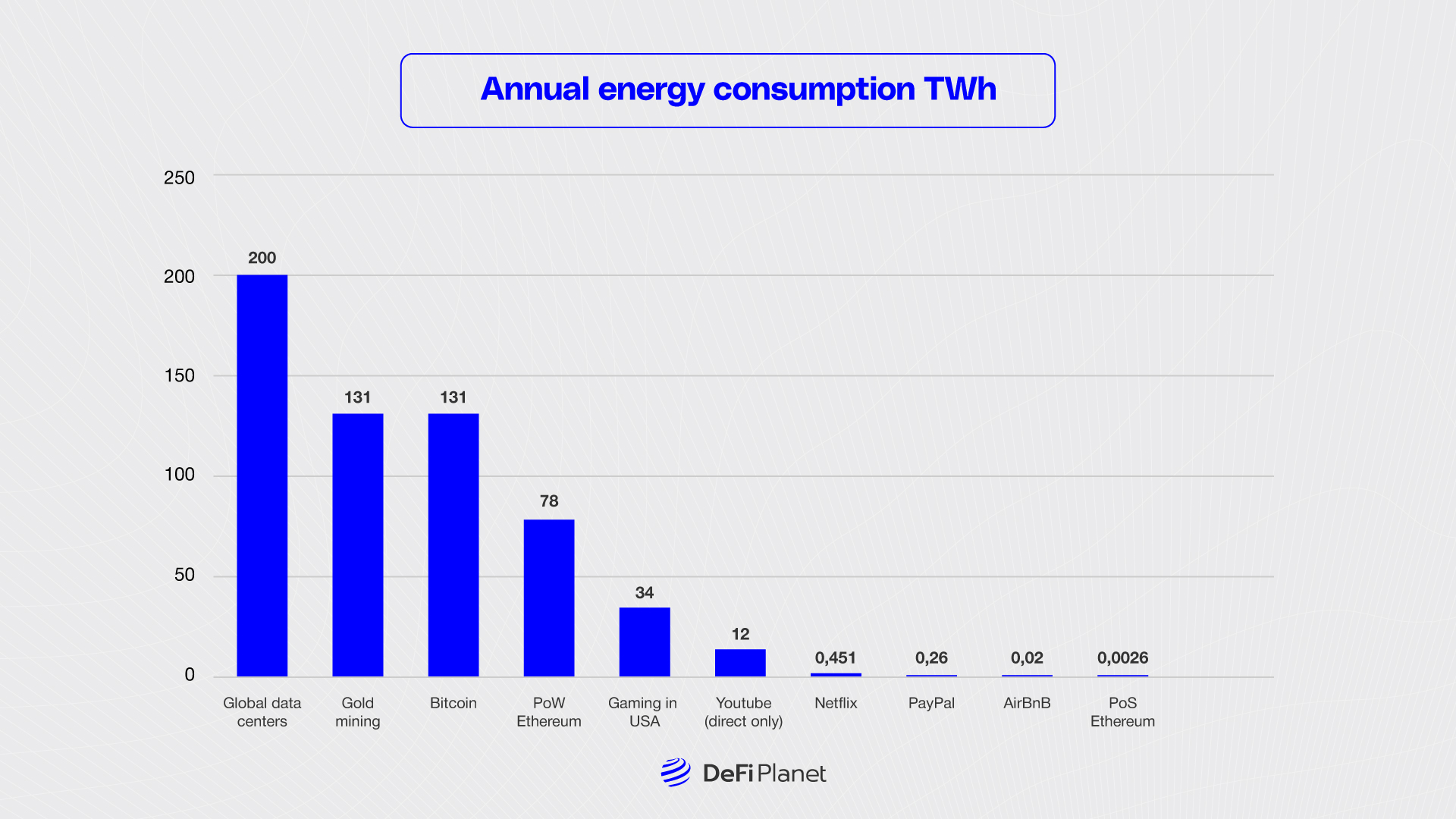 Annual energy consumption TWh

250
200
150
100
50
0

200
131
131
78
34
12
0,451
0,26
0,02
0,0026

Global data centers
Gold mining
Bitcoin
PoW Ethereum
Gaming in USA
Youtube (direct only)
Netflix
PayPal
AirBnB
PoS Ethereum

DeFi Planet